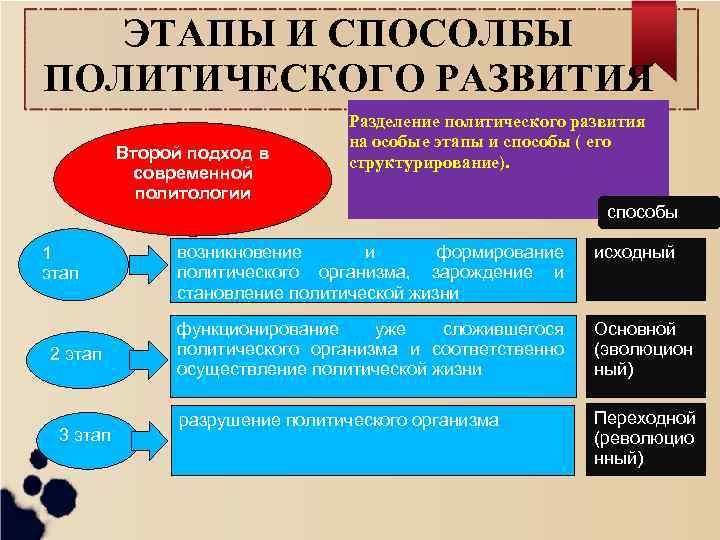 ЭТАПЫ И СПОСОЛБЫ ПОЛИТИЧЕСКОГО РАЗВИТИЯ

Второй подход в современной политологии

Разделение политического развития на особые этапы и способы ( его структурирование).

способы

1 этап

возникновение и формирование политического организма, зарождение и становление политической жизни

исходный

2 этап

функционирование уже сложившегося политического организма и соответственно осуществление политической жизни

Основной (эволюционный)

3 этап

разрушение политического организма

Переходной (революционный)